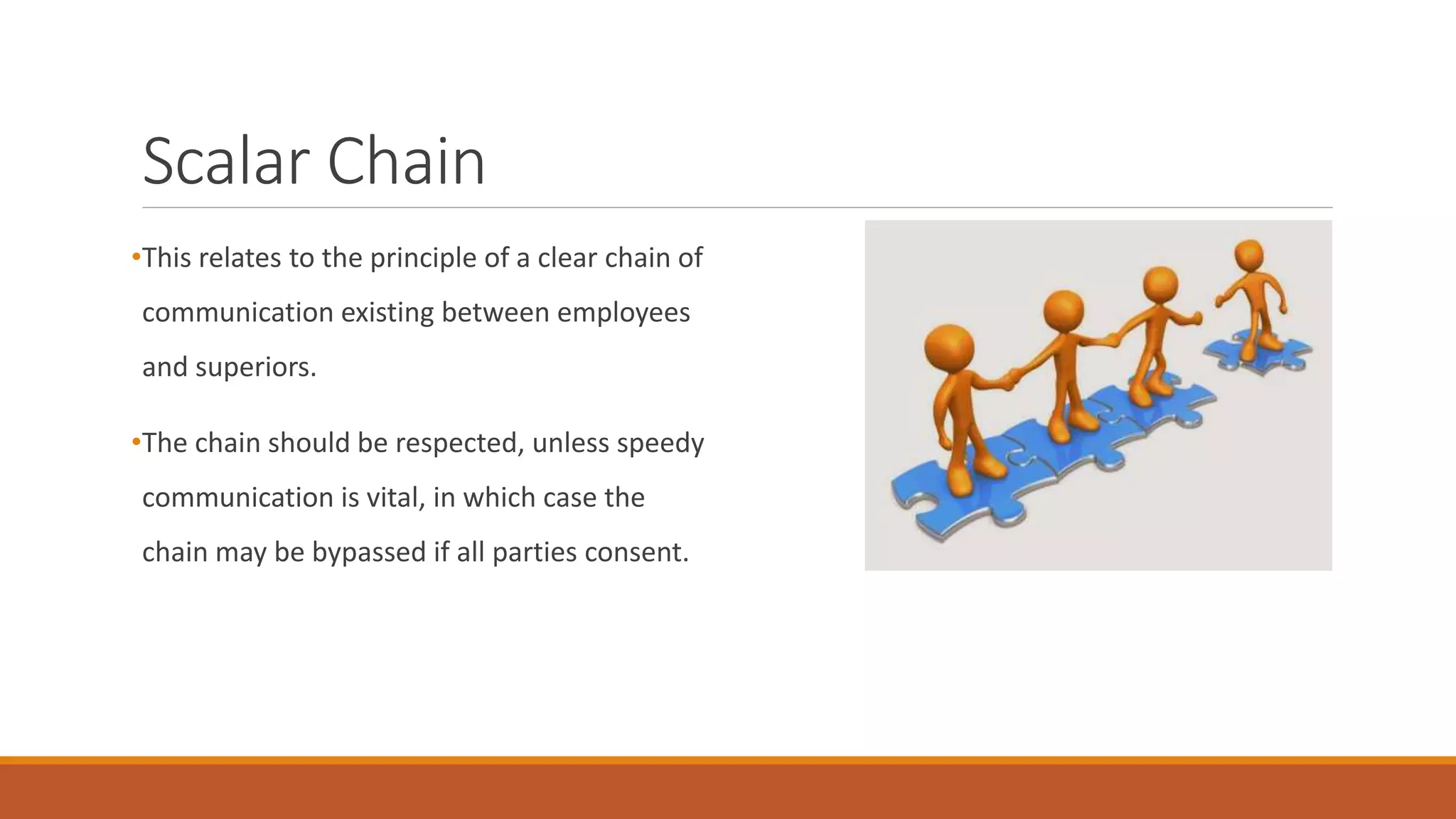 Scalar Chain

•This relates to the principle of a clear chain of communication existing between employees and superiors.

•The chain should be respected, unless speedy communication is vital, in which case the chain may be bypassed if all parties consent.